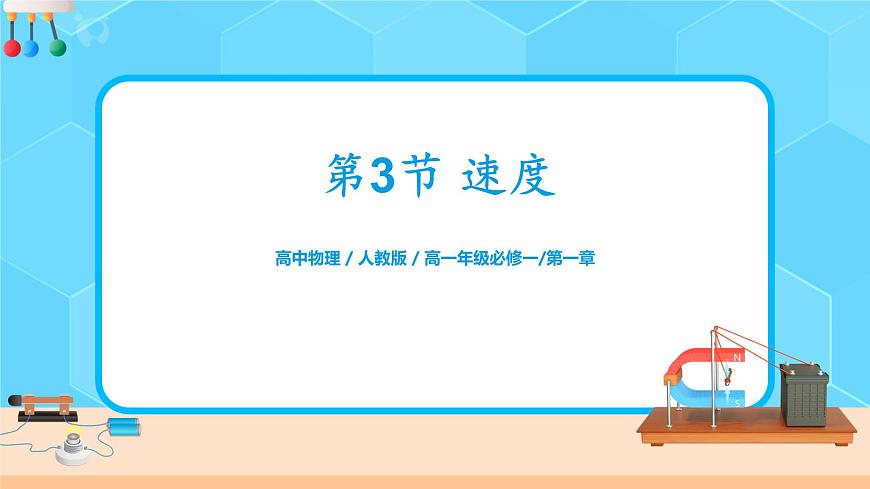 第3节 速度

高中物理 / 人教版 / 高一年级必修一/第一章

N

S